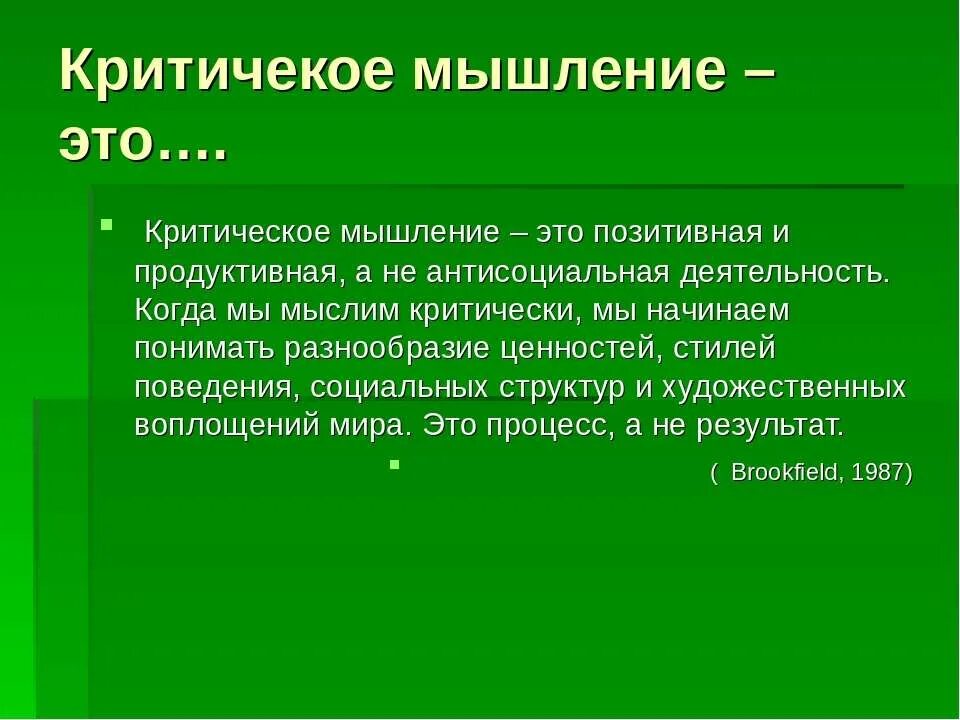 Критичекое мышление – это….

Критическое мышление – это позитивная и продуктивная, а не антисоциальная деятельность. Когда мы мыслим критически, мы начинаем понимать разнообразие ценностей, стилей поведения, социальных структур и художественных воплощений мира. Это процесс, а не результат.

( Brookfield, 1987)